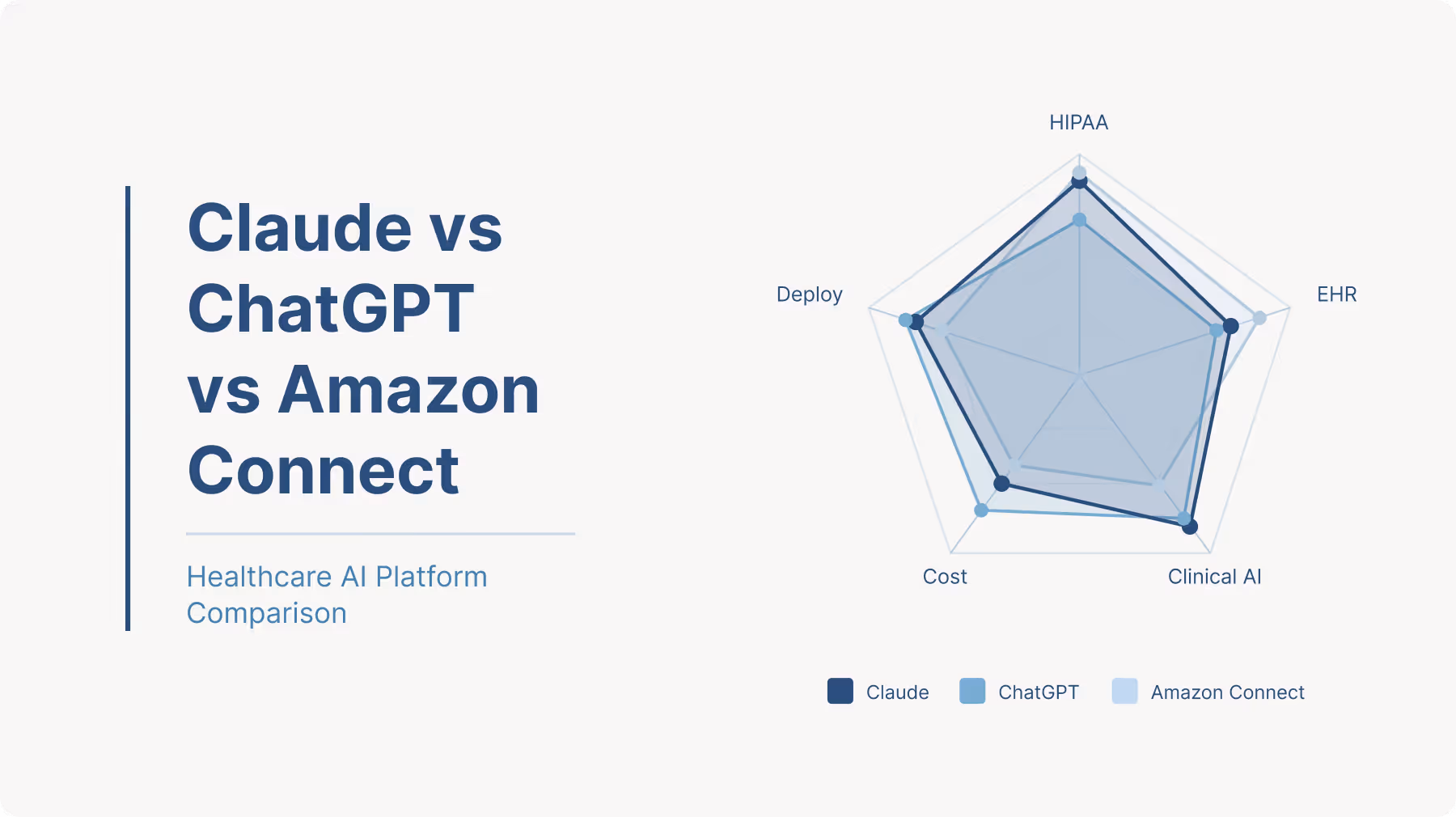 Claude vs ChatGPT vs Amazon Connect

Healthcare AI Platform Comparison

HIPAA
EHR
Clinical AI
Cost
Deploy

Claude
ChatGPT
Amazon Connect